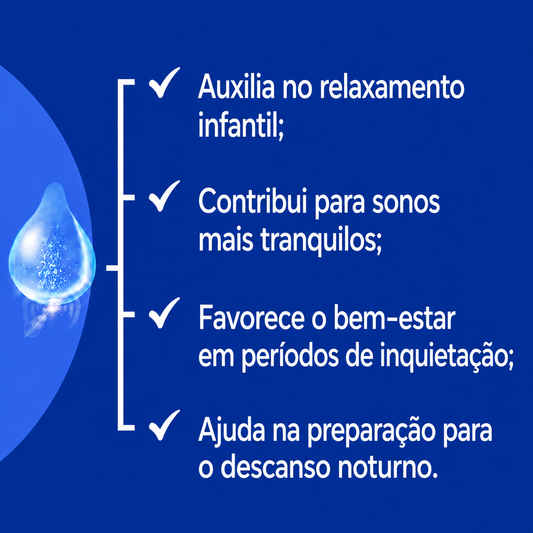 ✓ Auxilia no relaxamento infantil;

✓ Contribui para sonos mais tranquilos;

✓ Favorece o bem-estar em períodos de inquietação;

✓ Ajuda na preparação para o descanso noturno.